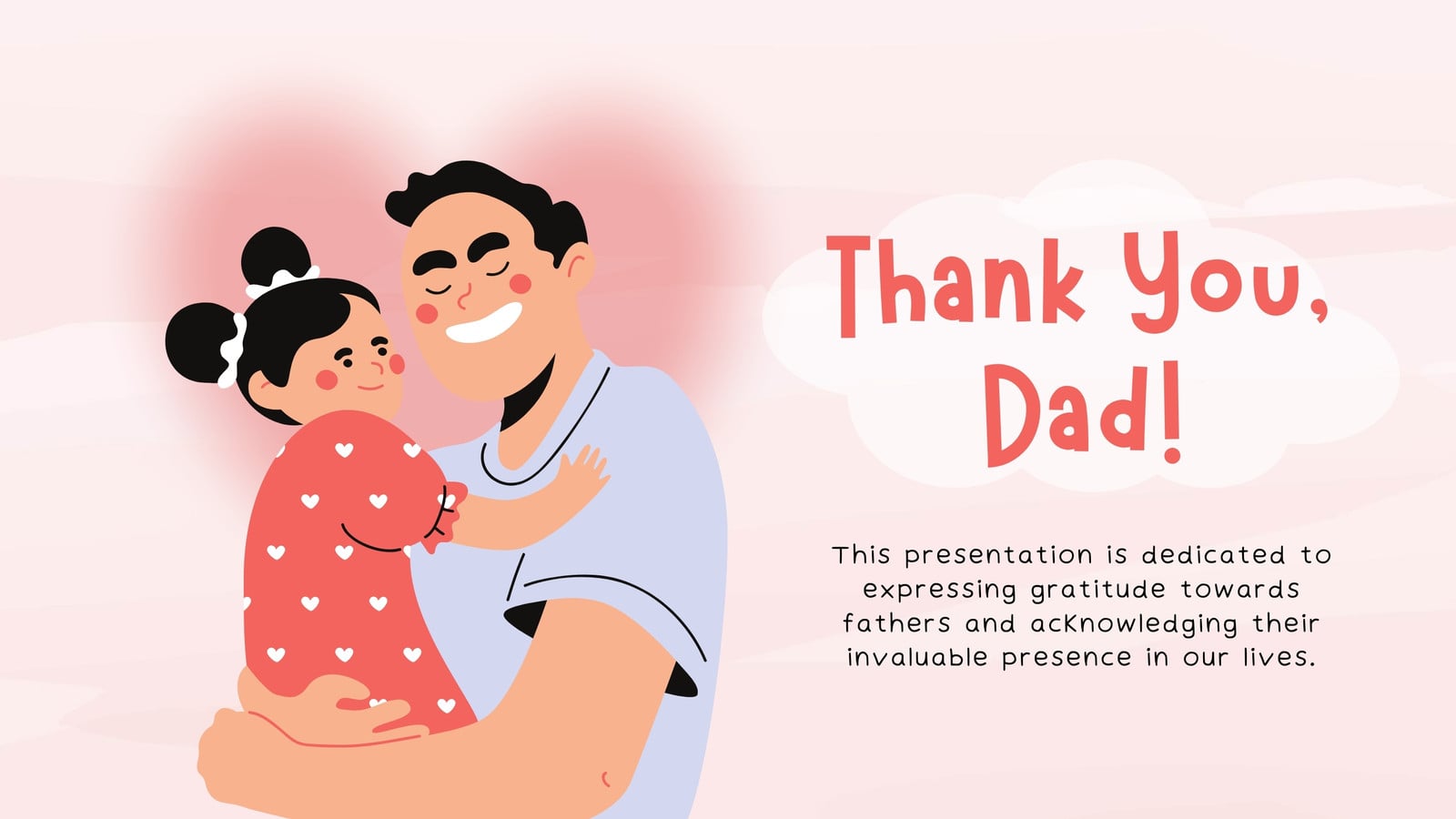 Thank You, Dad!

This presentation is dedicated to expressing gratitude towards fathers and acknowledging their invaluable presence in our lives.